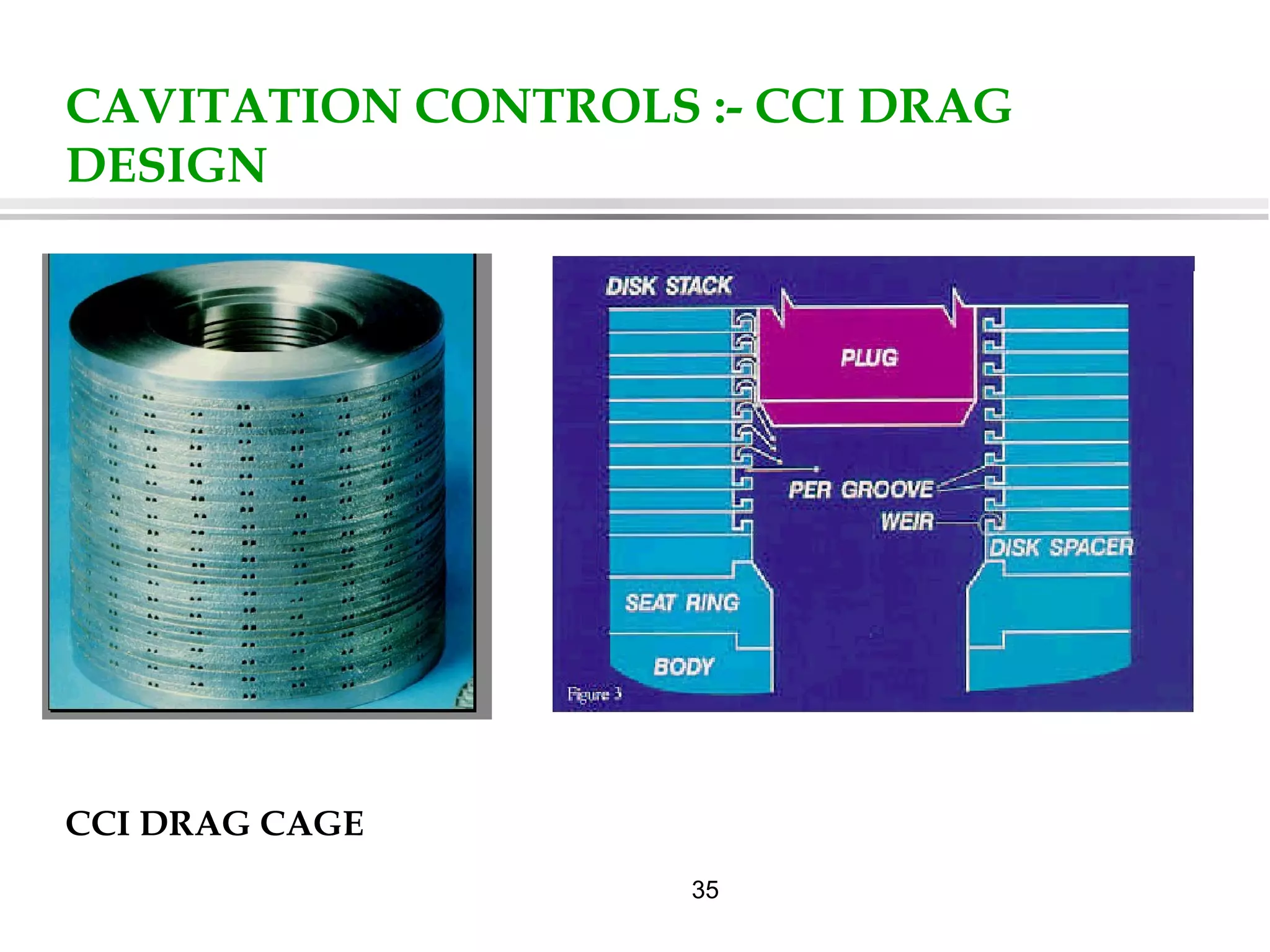 CAVITATION CONTROLS :- CCI DRAG DESIGN

DISK STACK

PLUG

PER GROOVE

WEIR

DISK SPACER

SEAT RING

BODY

Figure 3

CCI DRAG CAGE

35